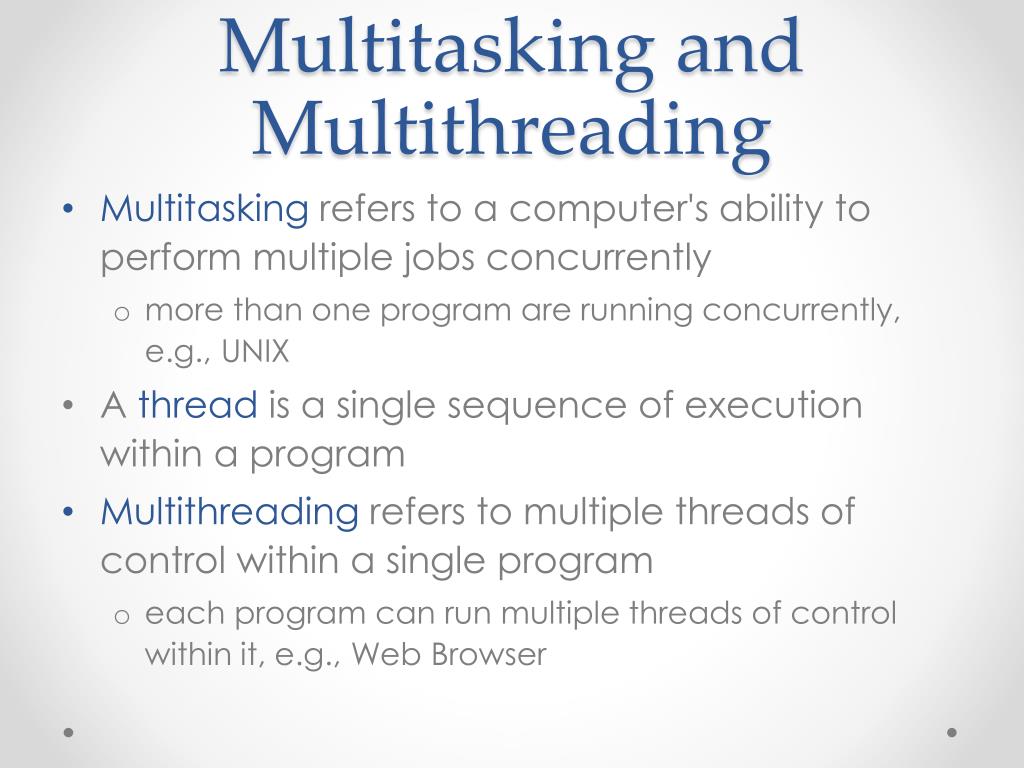 Multitasking and Multithreading

• Multitasking refers to a computer's ability to perform multiple jobs concurrently
  o more than one program are running concurrently, e.g., UNIX
• A thread is a single sequence of execution within a program
• Multithreading refers to multiple threads of control within a single program
  o each program can run multiple threads of control within it, e.g., Web Browser